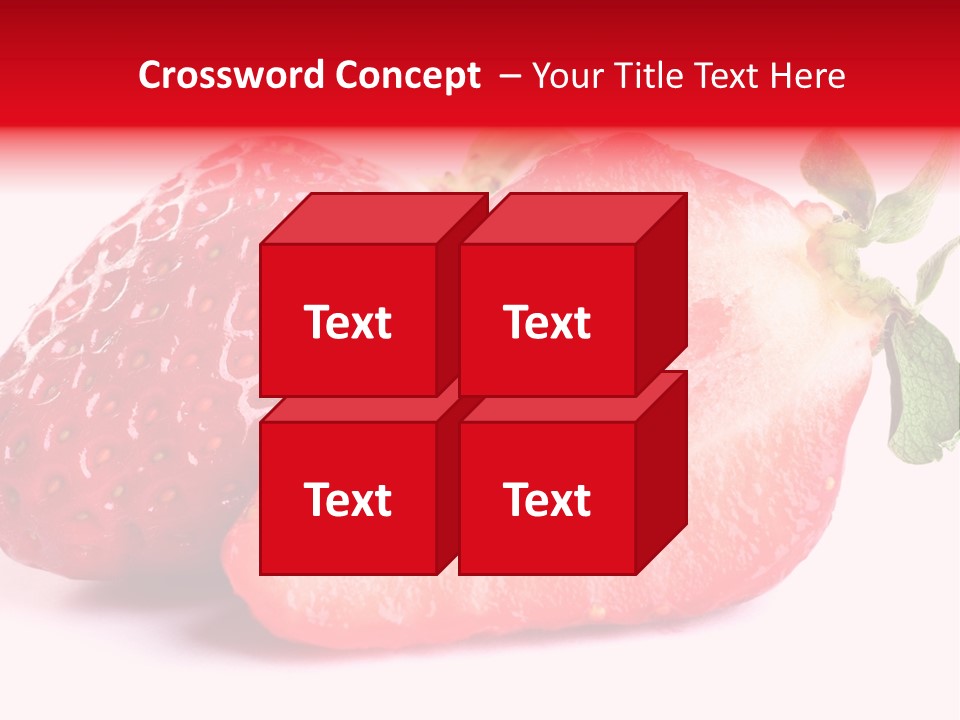 Crossword Concept – Your Title Text Here

Text

Text

Text

Text